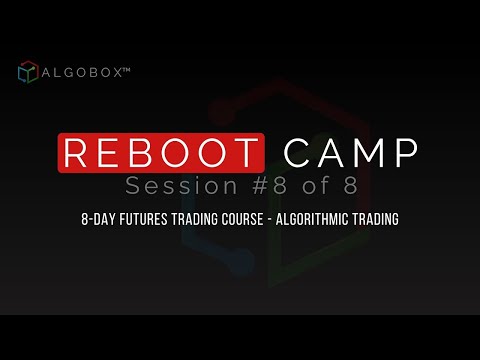 ALGOBOX™

REBOOT CAMP
Session #8 of 8

8-DAY FUTURES TRADING COURSE - ALGORITHMIC TRADING